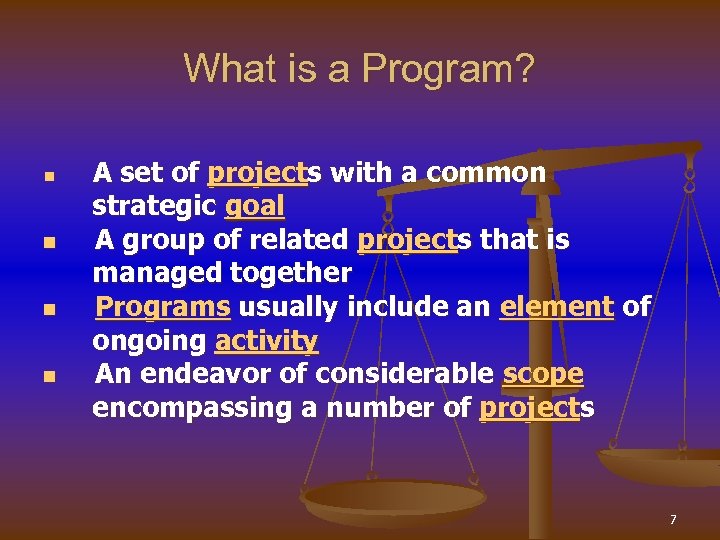 What is a Program?

- A set of projects with a common strategic goal
- A group of related projects that is managed together
- Programs usually include an element of ongoing activity
- An endeavor of considerable scope encompassing a number of projects

7